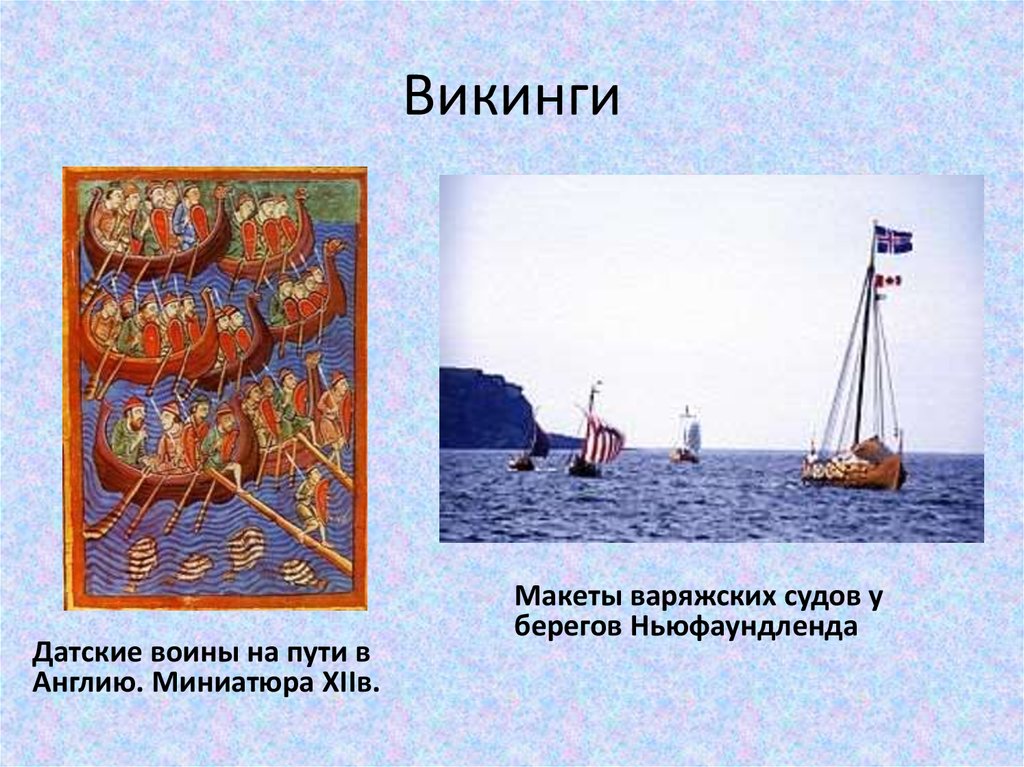 Викинги

Датские воины на пути в Англию. Миниатюра XIIв.

Макеты варяжских судов у берегов Ньюфаундленда